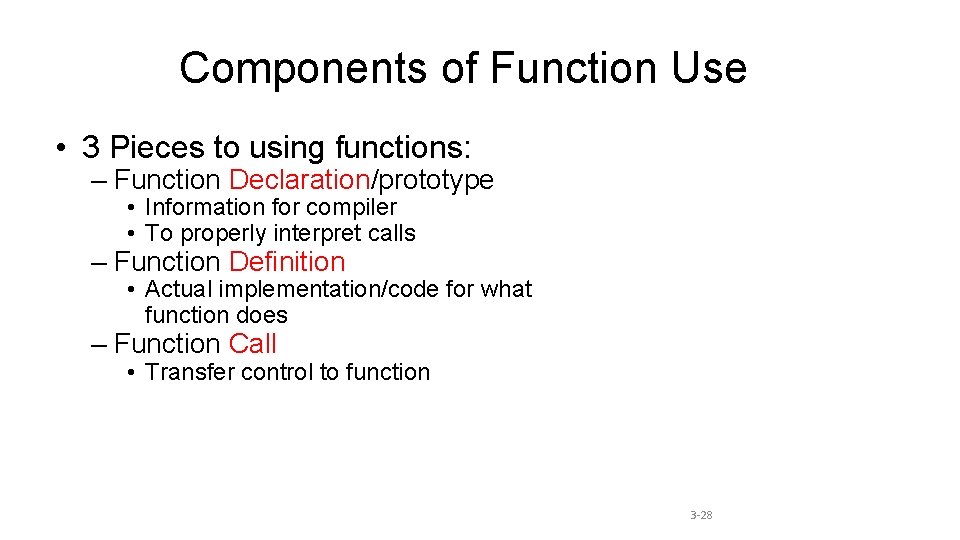 Components of Function Use

• 3 Pieces to using functions:
– Function Declaration/prototype
• Information for compiler
• To properly interpret calls
– Function Definition
• Actual implementation/code for what function does
– Function Call
• Transfer control to function

3-28